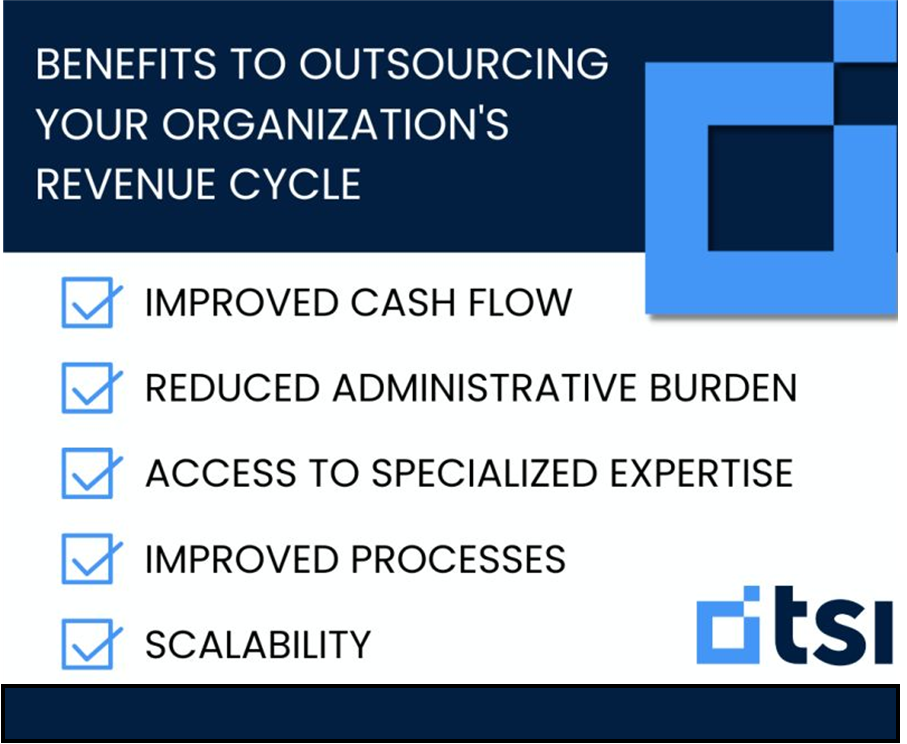 BENEFITS TO OUTSOURCING YOUR ORGANIZATION'S REVENUE CYCLE

IMPROVED CASH FLOW

REDUCED ADMINISTRATIVE BURDEN

ACCESS TO SPECIALIZED EXPERTISE

IMPROVED PROCESSES

SCALABILITY

tsi